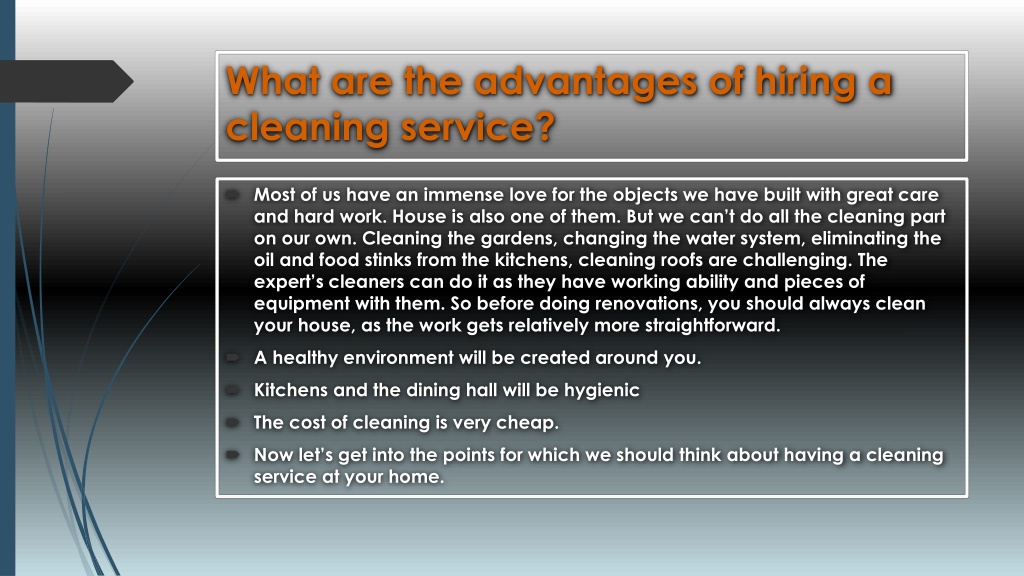 What are the advantages of hiring a cleaning service?

Most of us have an immense love for the objects we have built with great care and hard work. House is also one of them. But we can't do all the cleaning part on our own. Cleaning the gardens, changing the water system, eliminating the oil and food stinks from the kitchens, cleaning roofs are challenging. The expert's cleaners can do it as they have working ability and pieces of equipment with them. So before doing renovations, you should always clean your house, as the work gets relatively more straightforward.

A healthy environment will be created around you.

Kitchens and the dining hall will be hygienic

The cost of cleaning is very cheap.

Now let's get into the points for which we should think about having a cleaning service at your home.